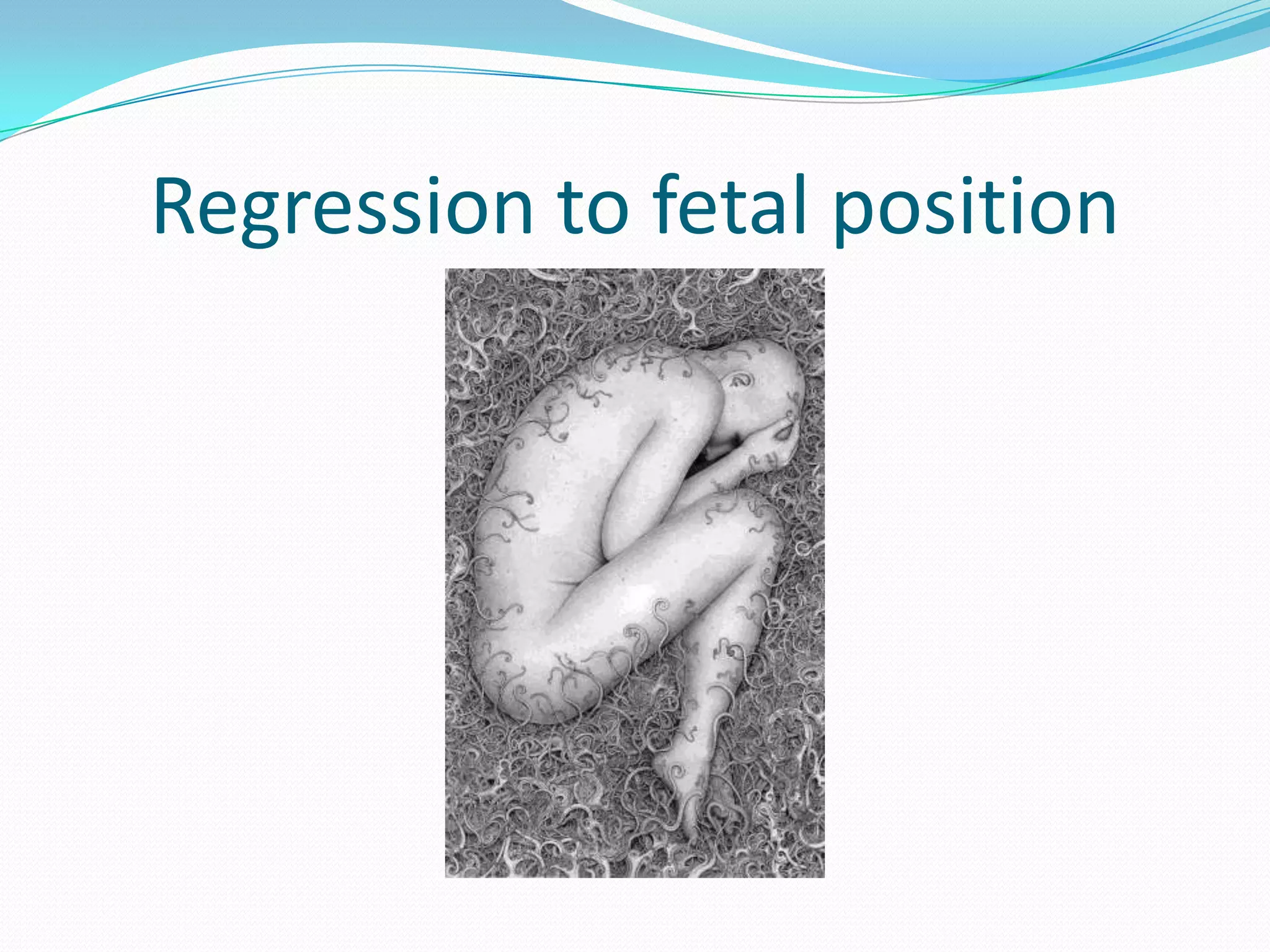 Regression to fetal position